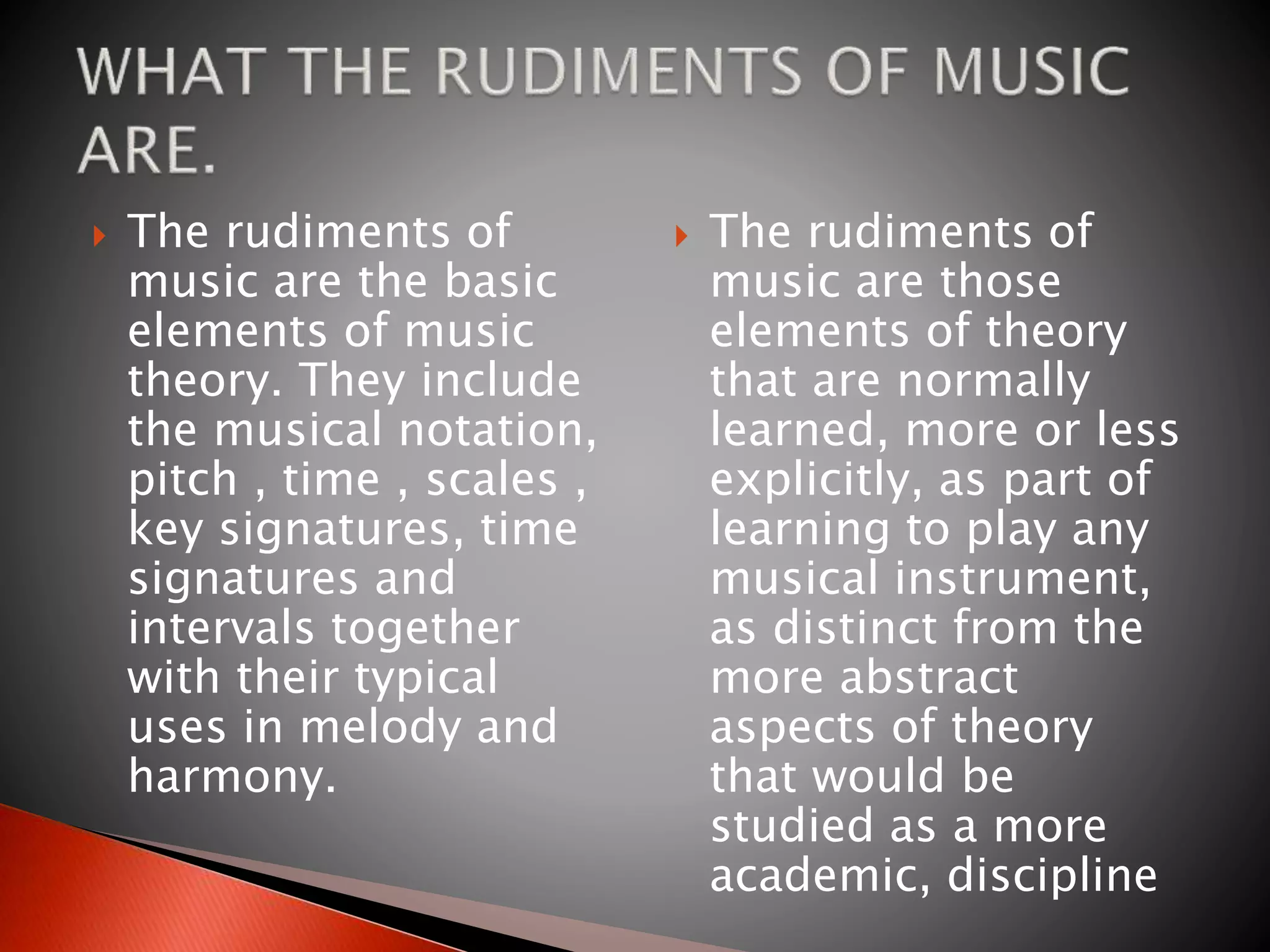 WHAT THE RUDIMENTS OF MUSIC ARE.

The rudiments of music are the basic elements of music theory. They include the musical notation, pitch , time , scales , key signatures, time signatures and intervals together with their typical uses in melody and harmony.

The rudiments of music are those elements of theory that are normally learned, more or less explicitly, as part of learning to play any musical instrument, as distinct from the more abstract aspects of theory that would be studied as a more academic, discipline